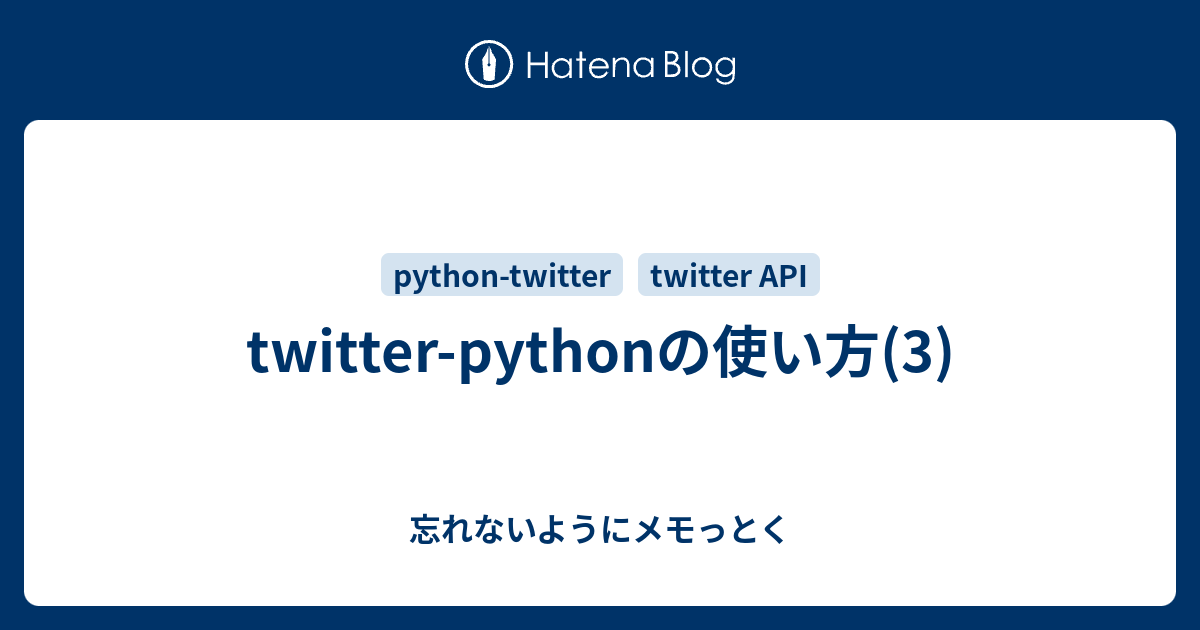 Hatena Blog

python-twitter

twitter API

twitter-pythonの使い方(3)

忘れないようにメモっとく